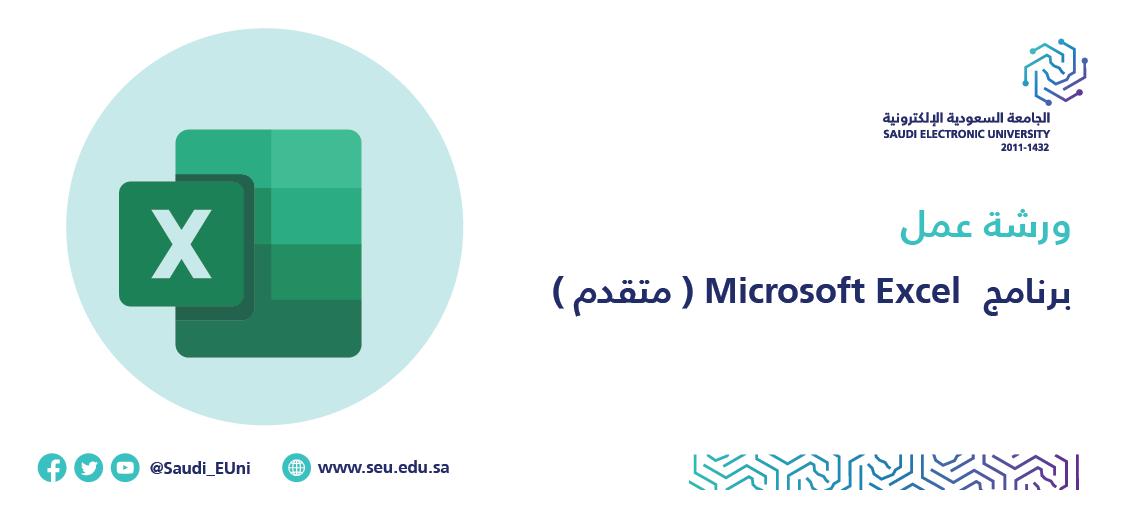 الجامعة السعودية الإلكترونية
SAUDI ELECTRONIC UNIVERSITY
2011-1432

X

ورشة عمل

برنامج Microsoft Excel ( متقدم )

@Saudi_EUni

www.seu.edu.sa